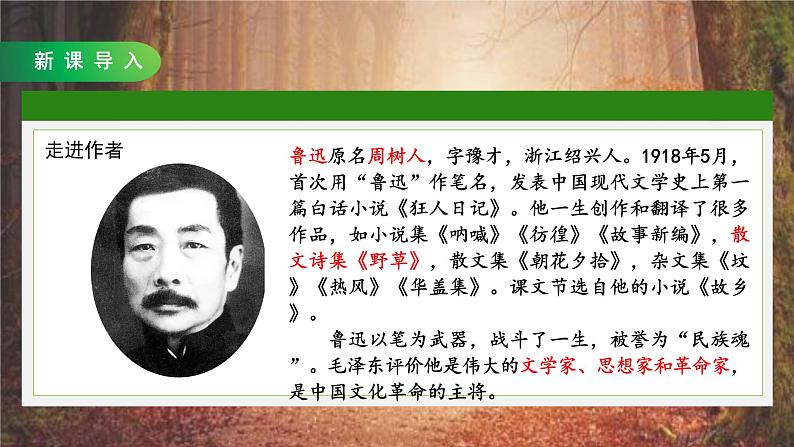 新课导入

走进作者

鲁迅原名周树人，字豫才，浙江绍兴人。1918年5月，首次用“鲁迅”作笔名，发表中国现代文学史上第一篇白话小说《狂人日记》。他一生创作和翻译了很多作品，如小说集《呐喊》《彷徨》《故事新编》，散文诗集《野草》，散文集《朝花夕拾》，杂文集《坟》《热风》《华盖集》。课文节选自他的小说《故乡》。

鲁迅以笔为武器，战斗了一生，被誉为“民族魂”。毛泽东评价他是伟大的文学家、思想家和革命家，是中国文化革命的主将。